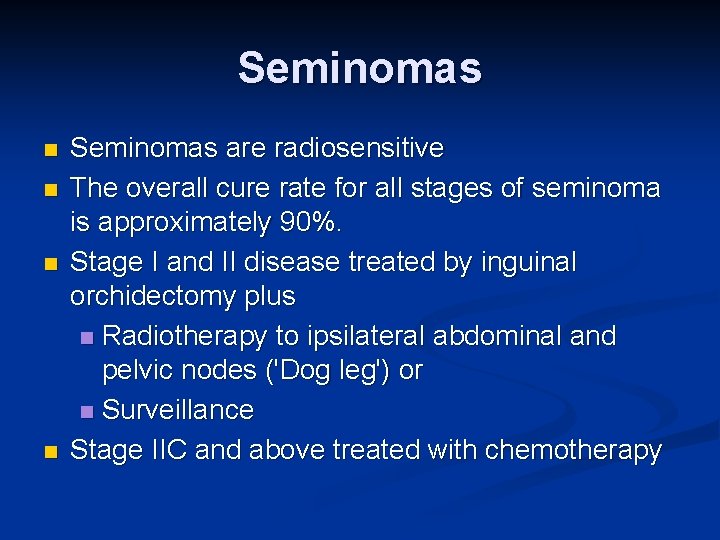 Seminomas

- Seminomas are radiosensitive
- The overall cure rate for all stages of seminoma is approximately 90%.
- Stage I and II disease treated by inguinal orchidectomy plus
  - Radiotherapy to ipsilateral abdominal and pelvic nodes ('Dog leg') or
  - Surveillance
- Stage IIC and above treated with chemotherapy